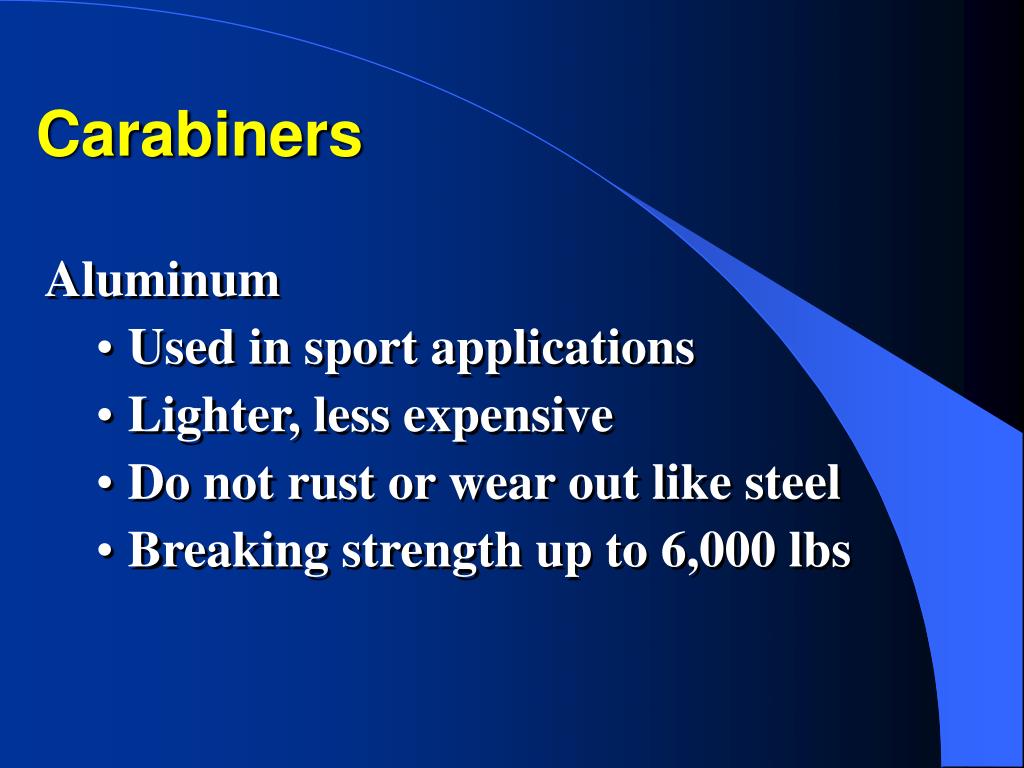 Carabiners

Aluminum
• Used in sport applications
• Lighter, less expensive
• Do not rust or wear out like steel
• Breaking strength up to 6,000 lbs